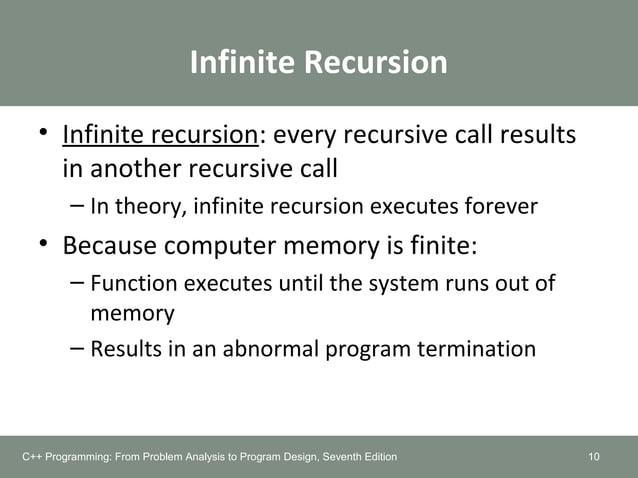 Infinite Recursion

• Infinite recursion: every recursive call results in another recursive call
– In theory, infinite recursion executes forever

• Because computer memory is finite:
– Function executes until the system runs out of memory
– Results in an abnormal program termination

C++ Programming: From Problem Analysis to Program Design, Seventh Edition 10